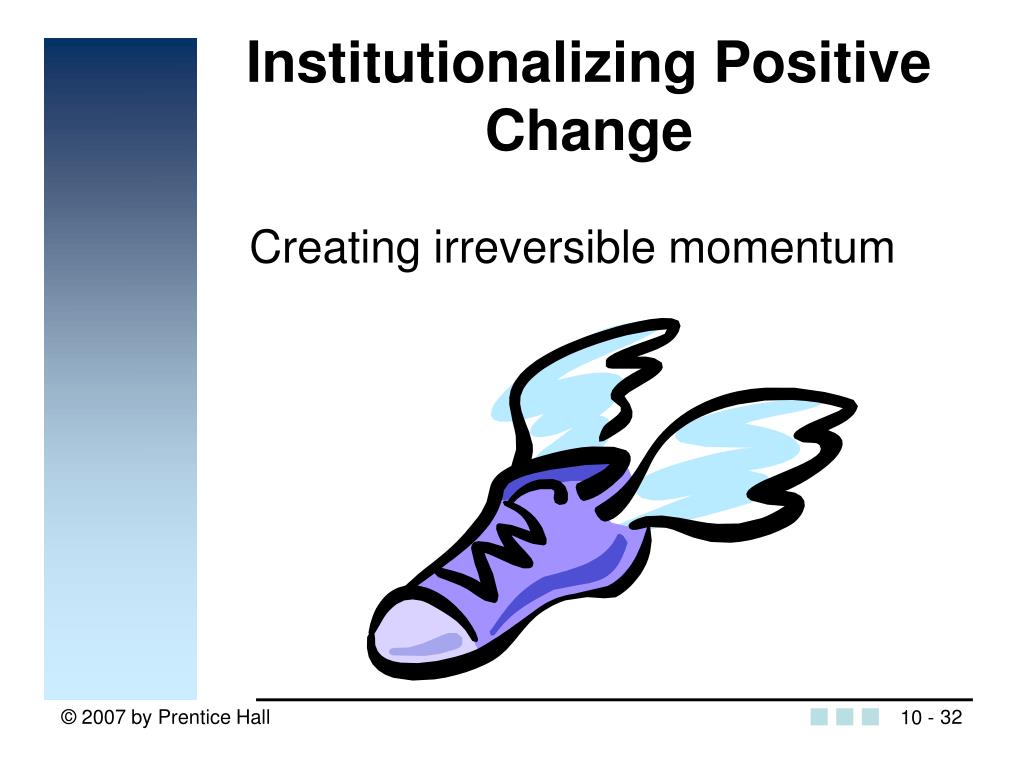 Institutionalizing Positive Change

Creating irreversible momentum

© 2007 by Prentice Hall

10 - 32